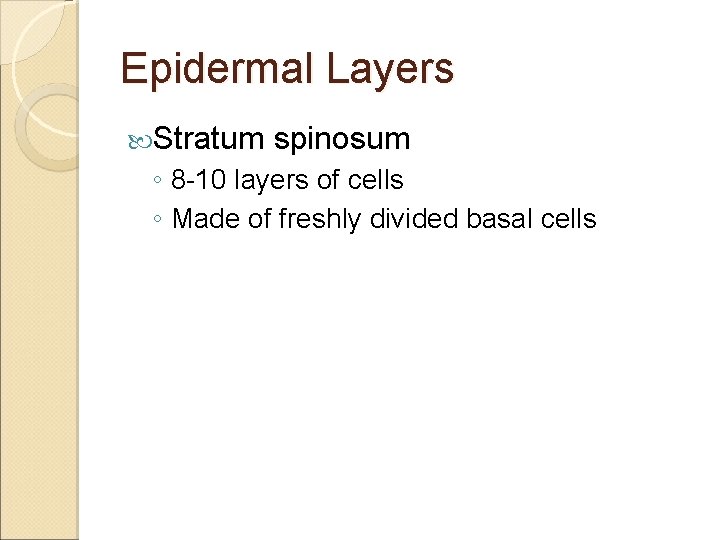 Epidermal Layers

Stratum spinosum

◦ 8-10 layers of cells
◦ Made of freshly divided basal cells